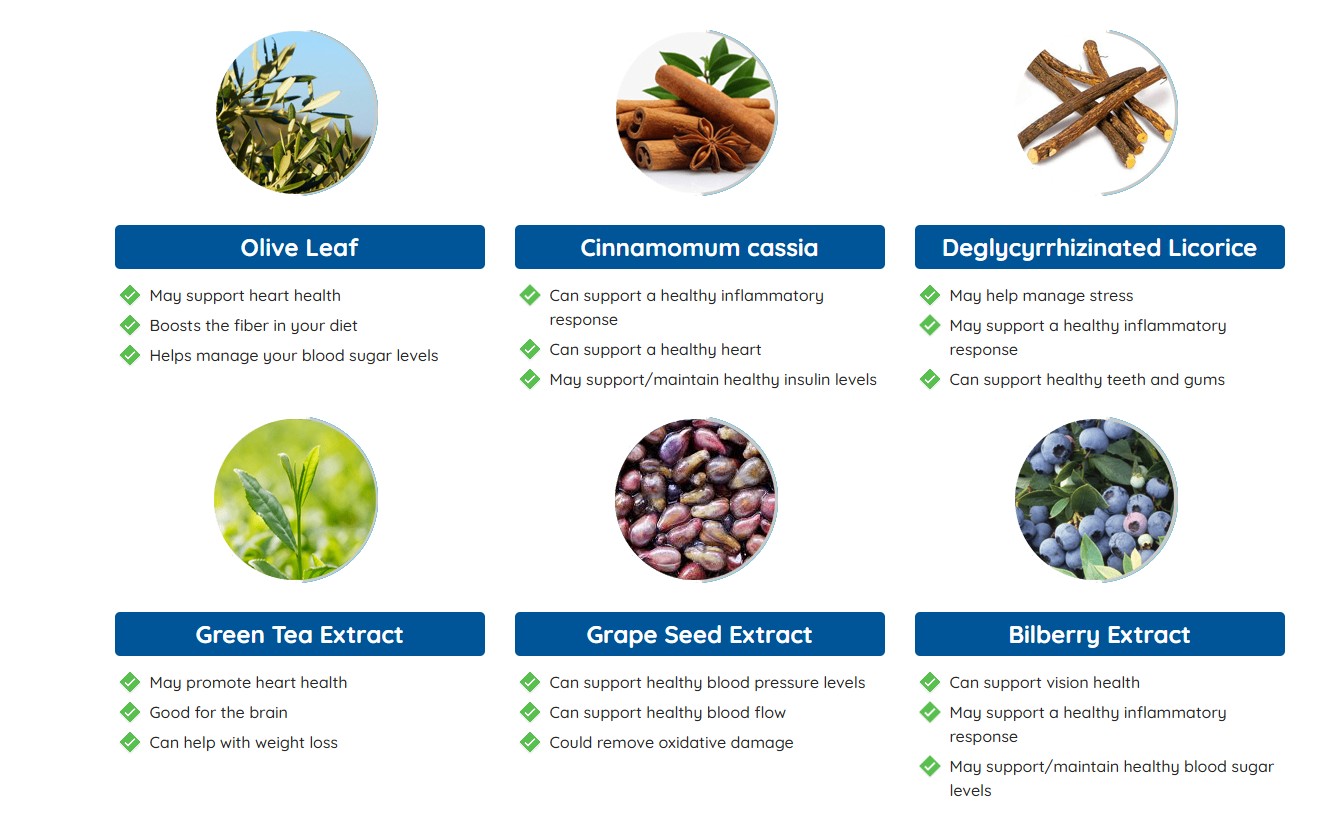 Olive Leaf

May support heart health
Boosts the fiber in your diet
Helps manage your blood sugar levels

Cinnamomum cassia

Can support a healthy inflammatory response
Can support a healthy heart
May support/maintain healthy insulin levels

Deglycyrrhizinated Licorice

May help manage stress
May support a healthy inflammatory response
Can support healthy teeth and gums

Green Tea Extract

May promote heart health
Good for the brain
Can help with weight loss

Grape Seed Extract

Can support healthy blood pressure levels
Can support healthy blood flow
Could remove oxidative damage

Bilberry Extract

Can support vision health
May support a healthy inflammatory response
May support/maintain healthy blood sugar levels